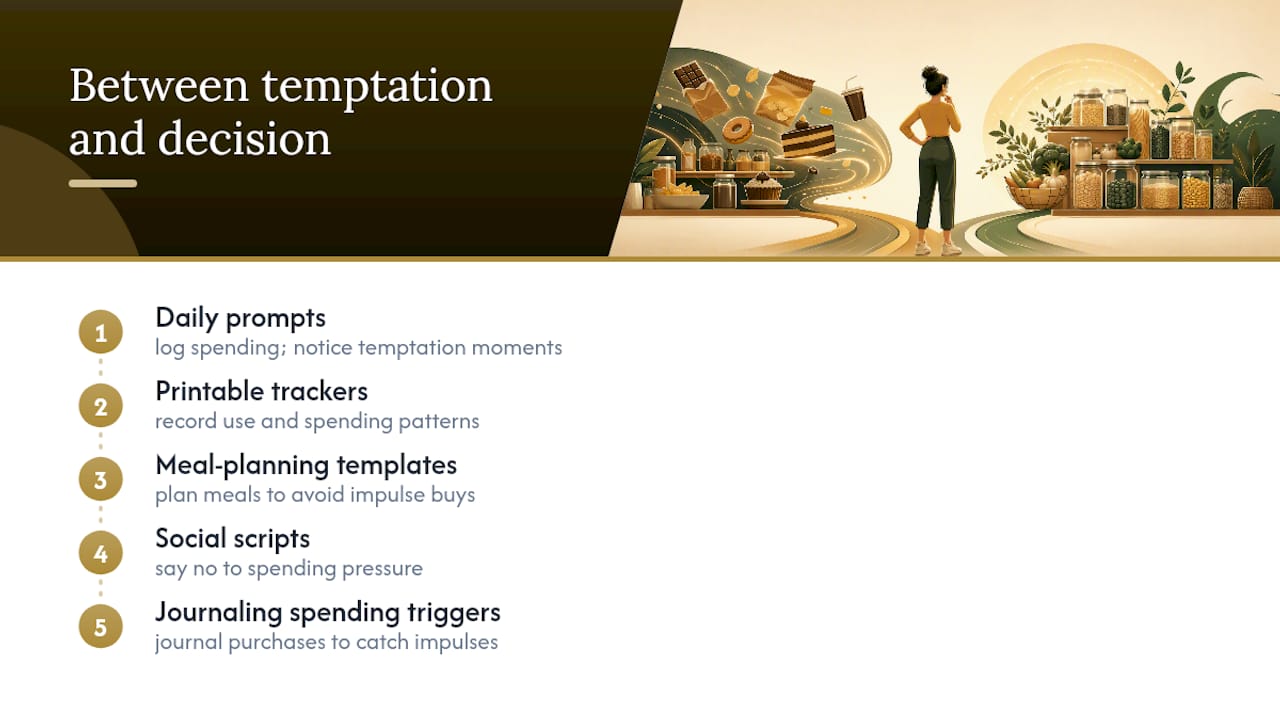 Between temptation and decision

1
Daily prompts
log spending; notice temptation moments

2
Printable trackers
record use and spending patterns

3
Meal-planning templates
plan meals to avoid impulse buys

4
Social scripts
say no to spending pressure

5
Journaling spending triggers
journal purchases to catch impulses